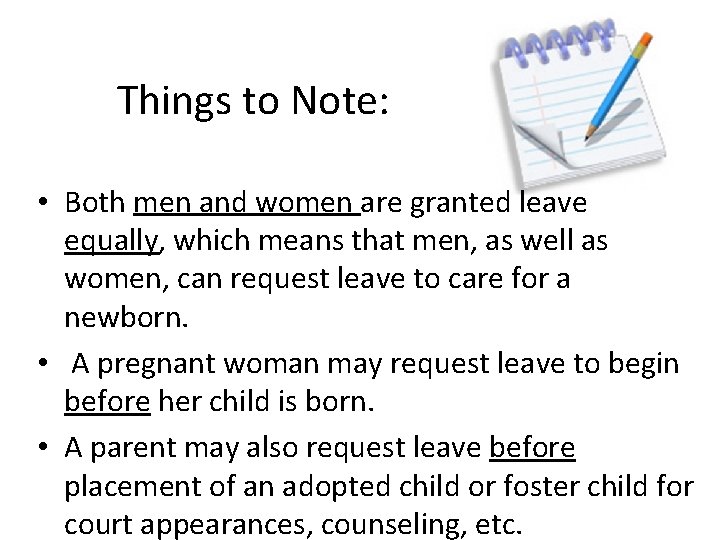 Things to Note:

• Both men and women are granted leave equally, which means that men, as well as women, can request leave to care for a newborn.

• A pregnant woman may request leave to begin before her child is born.

• A parent may also request leave before placement of an adopted child or foster child for court appearances, counseling, etc.